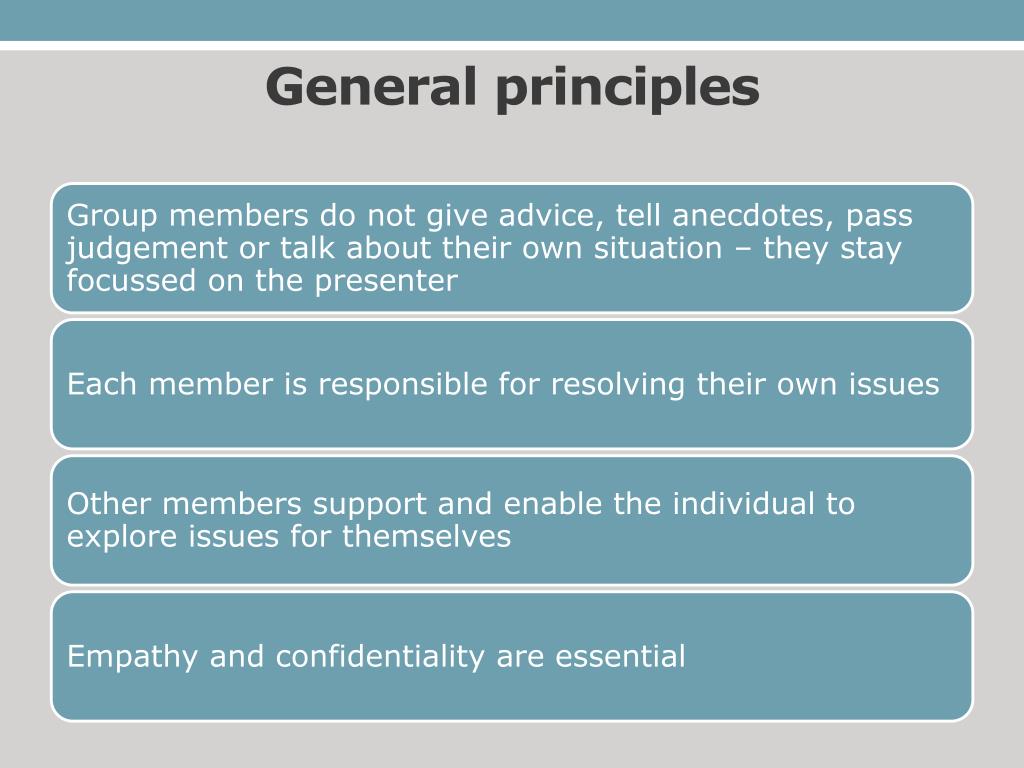 General principles

Group members do not give advice, tell anecdotes, pass judgement or talk about their own situation – they stay focussed on the presenter

Each member is responsible for resolving their own issues

Other members support and enable the individual to explore issues for themselves

Empathy and confidentiality are essential